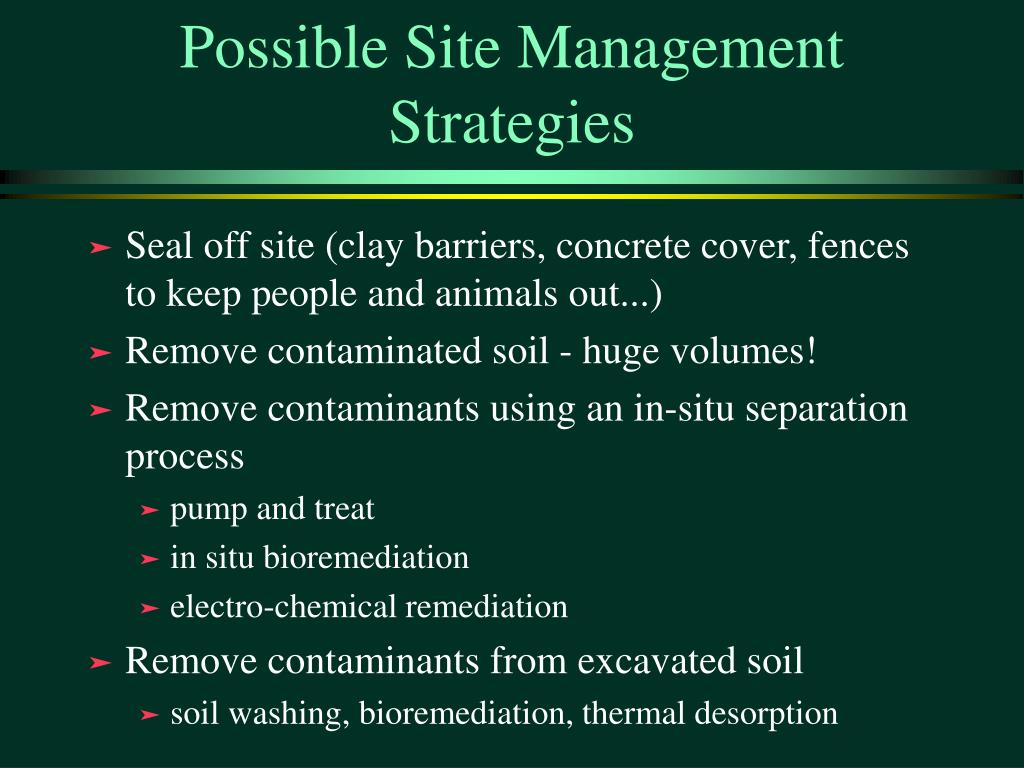 Possible Site Management Strategies

➤ Seal off site (clay barriers, concrete cover, fences to keep people and animals out...)

➤ Remove contaminated soil - huge volumes!

➤ Remove contaminants using an in-situ separation process

➤ pump and treat

➤ in situ bioremediation

➤ electro-chemical remediation

➤ Remove contaminants from excavated soil

➤ soil washing, bioremediation, thermal desorption